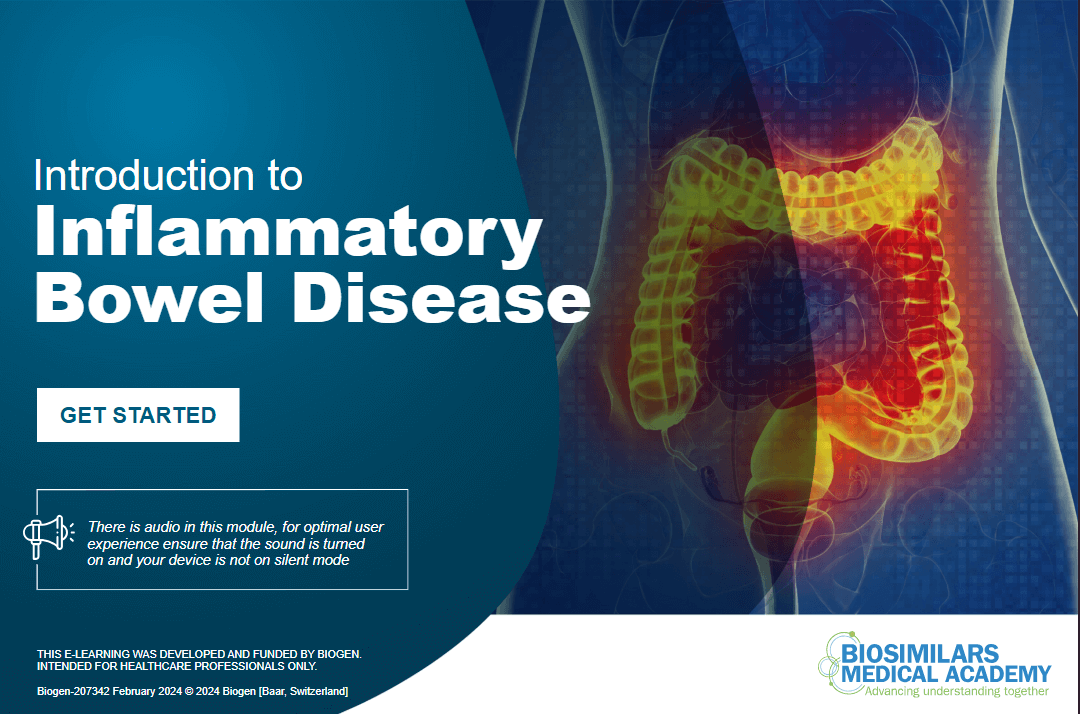 Introduction to
Inflammatory Bowel Disease

GET STARTED

There is audio in this module, for optimal user experience ensure that the sound is turned on and your device is not on silent mode

THIS E-LEARNING WAS DEVELOPED AND FUNDED BY BIOGEN.
INTENDED FOR HEALTHCARE PROFESSIONALS ONLY.

Biogen-207342 February 2024 © 2024 Biogen [Baar, Switzerland]

BIOSIMILARS
MEDICAL ACADEMY
Advancing understanding together